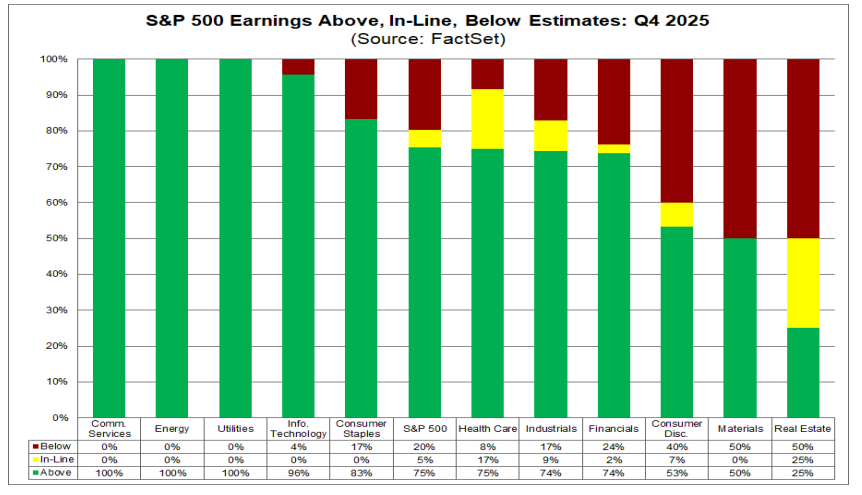 S&P 500 Earnings Above, In-Line, Below Estimates: Q4 2025
(Source: FactSet)

100%
90%
80%
70%
60%
50%
40%
30%
20%
10%
0%

| | Comm. Services | Energy | Utilities | Info. Technology | Consumer Staples | S&P 500 | Health Care | Industrials | Financials | Consumer Disc. | Materials | Real Estate |
|---|---|---|---|---|---|---|---|---|---|---|---|---|
| Below | 0% | 0% | 0% | 4% | 17% | 20% | 8% | 17% | 24% | 40% | 50% | 50% |
| In-Line | 0% | 0% | 0% | 0% | 0% | 5% | 17% | 9% | 2% | 7% | 0% | 25% |
| Above | 100% | 100% | 100% | 96% | 83% | 75% | 75% | 74% | 74% | 53% | 50% | 25% |